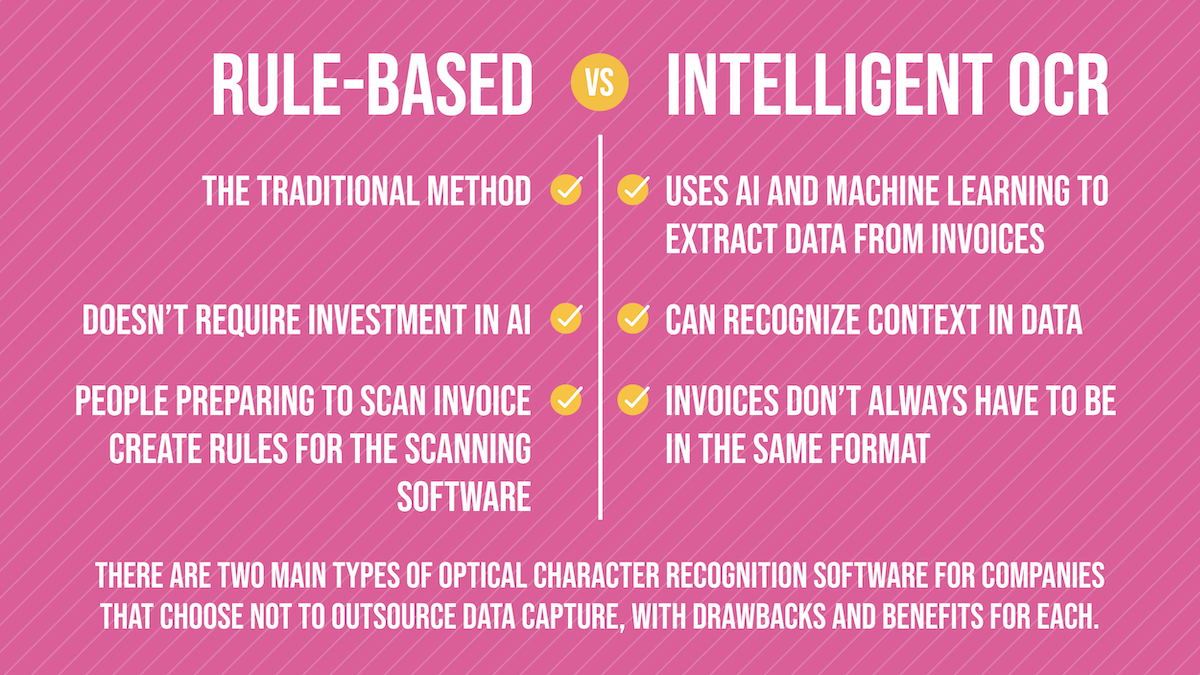 RULE-BASED VS INTELLIGENT OCR

THE TRADITIONAL METHOD

DOESN'T REQUIRE INVESTMENT IN AI

PEOPLE PREPARING TO SCAN INVOICE CREATE RULES FOR THE SCANNING SOFTWARE

USES AI AND MACHINE LEARNING TO EXTRACT DATA FROM INVOICES

CAN RECOGNIZE CONTEXT IN DATA

INVOICES DON'T ALWAYS HAVE TO BE IN THE SAME FORMAT

THERE ARE TWO MAIN TYPES OF OPTICAL CHARACTER RECOGNITION SOFTWARE FOR COMPANIES THAT CHOOSE NOT TO OUTSOURCE DATA CAPTURE, WITH DRAWBACKS AND BENEFITS FOR EACH.